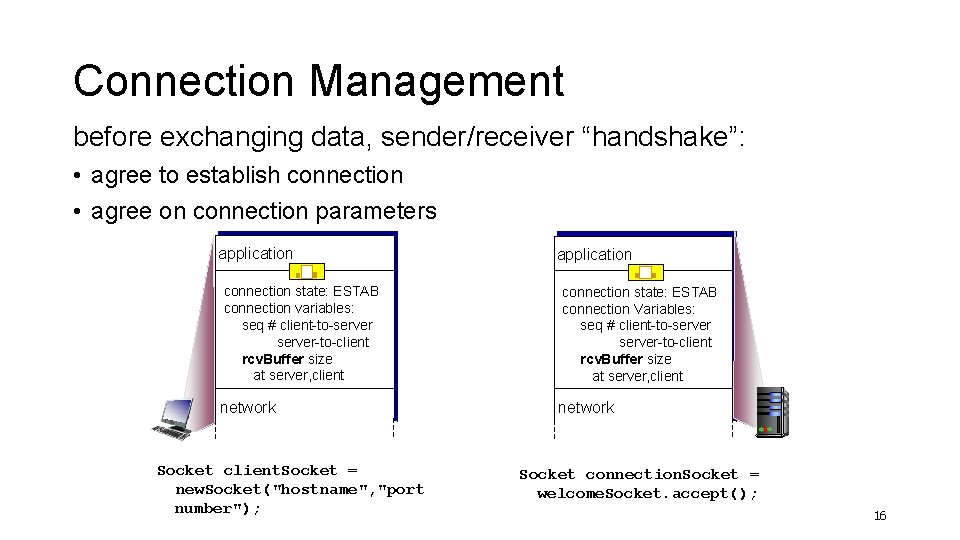 Connection Management

before exchanging data, sender/receiver “handshake”:

• agree to establish connection
• agree on connection parameters

application

connection state: ESTAB
connection variables:
seq # client-to-server
server-to-client
rcvBuffer size
at server,client

network

Socket clientSocket = newSocket("hostname","port number");

application

connection state: ESTAB
connection Variables:
seq # client-to-server
server-to-client
rcvBuffer size
at server,client

network

Socket connectionSocket = welcomeSocket.accept();

16